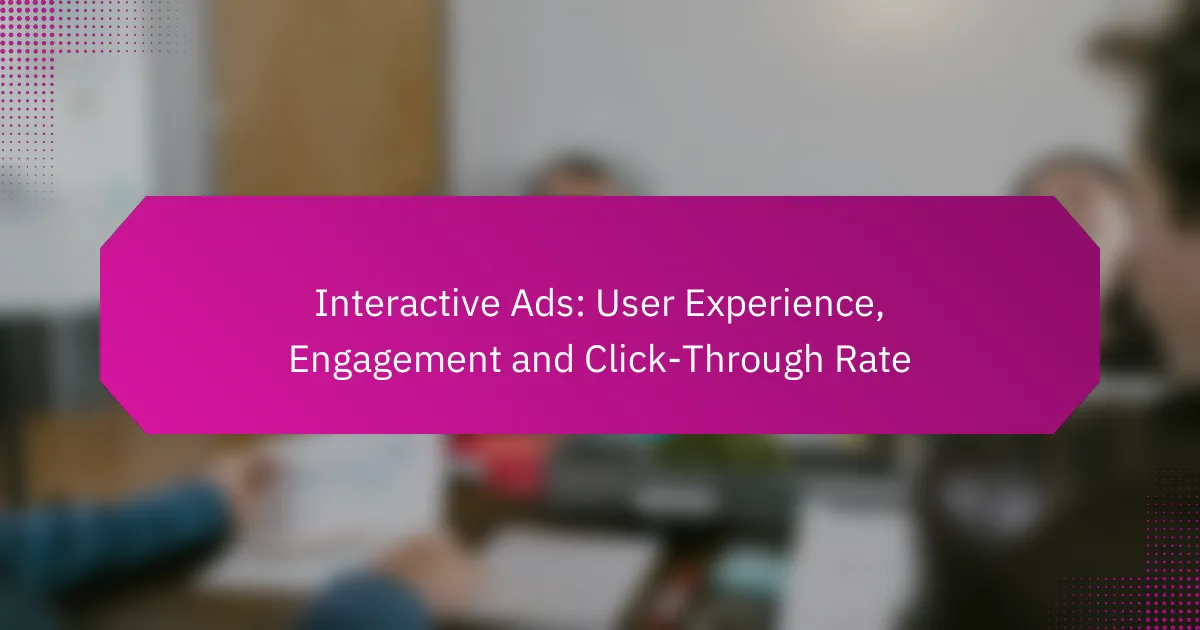 Interactive Ads: User Experience, Engagement and Click-Through Rate